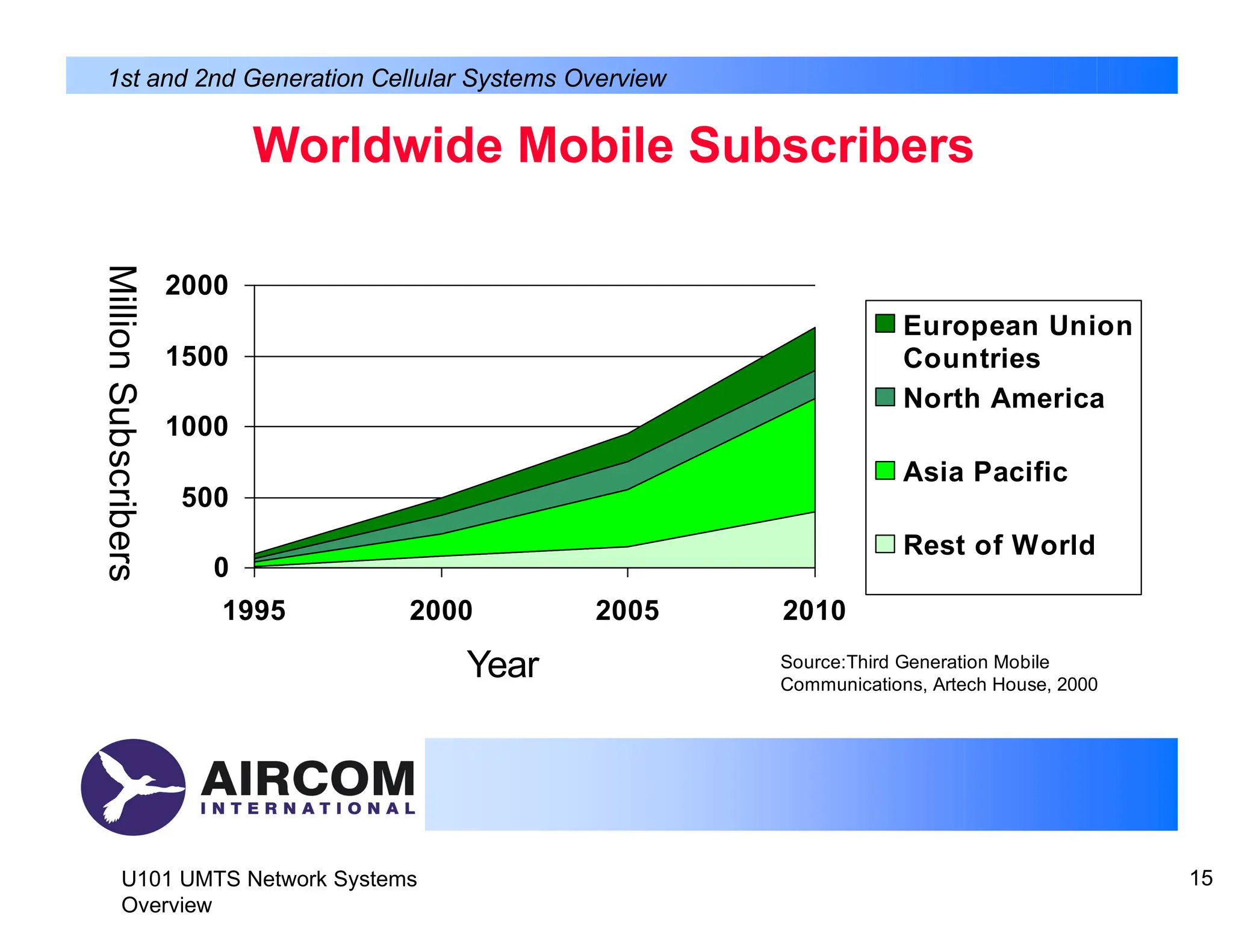 1st and 2nd Generation Cellular Systems Overview

Worldwide Mobile Subscribers

Million Subscribers

2000
1500
1000
500
0

1995
2000
2005
2010

Year

European Union Countries
North America
Asia Pacific
Rest of World

Source:Third Generation Mobile Communications, Artech House, 2000

AIRCOM
INTERNATIONAL

U101 UMTS Network Systems Overview

15